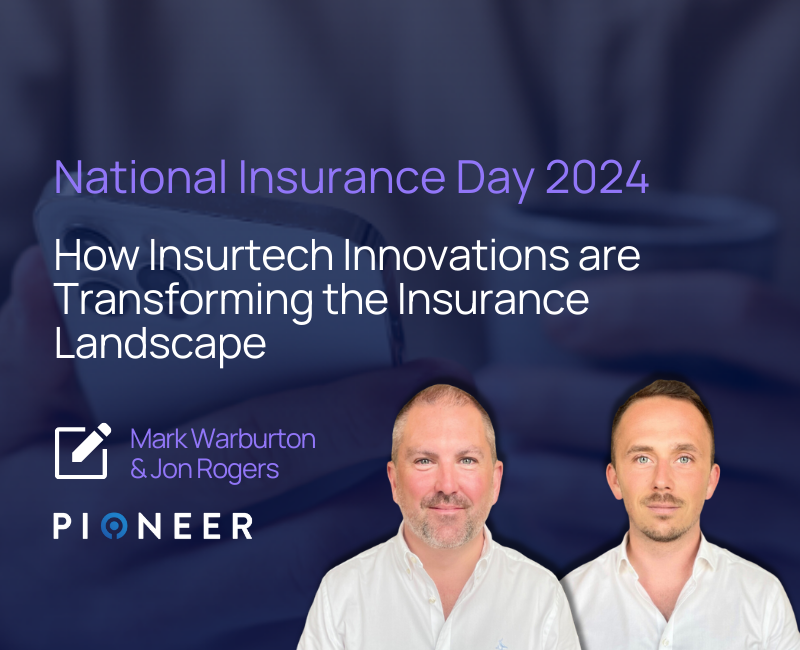 National Insurance Day 2024

How Insurtech Innovations are Transforming the Insurance Landscape

Mark Warburton & Jon Rogers

PIONEER